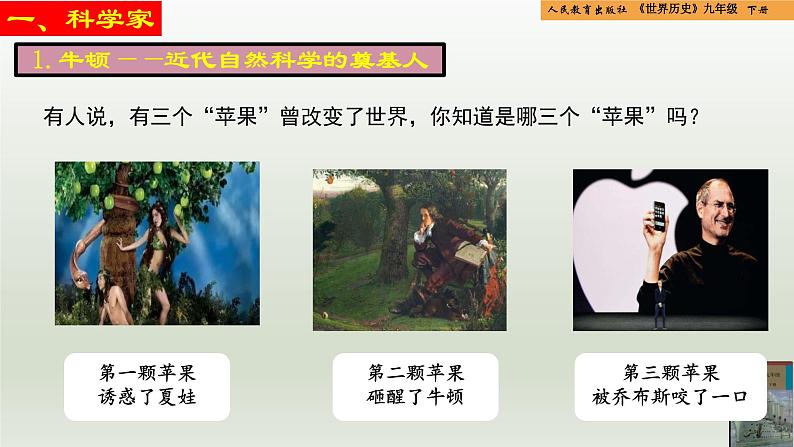 一、科学家

人民教育出版社 《世界历史》九年级 下册

1. 牛顿——近代自然科学的奠基人

有人说，有三个“苹果”曾改变了世界，你知道是哪三个“苹果”吗？

第一颗苹果
诱惑了夏娃

第二颗苹果
砸醒了牛顿

第三颗苹果
被乔布斯咬了一口